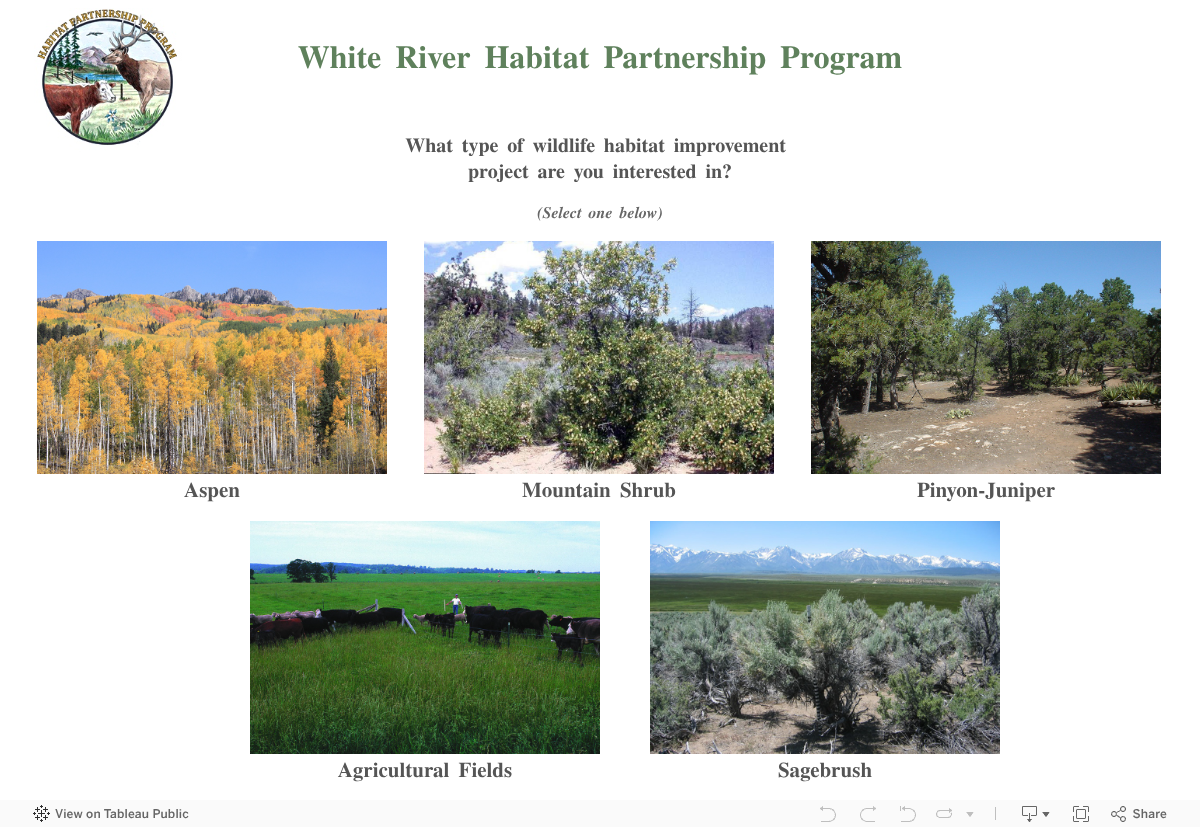 HABITAT PARTNERSHIP PROGRAM

White River Habitat Partnership Program

What type of wildlife habitat improvement project are you interested in?

(Select one below)

Aspen

Mountain Shrub

Pinyon-Juniper

Agricultural Fields

Sagebrush

View on Tableau Public

Share